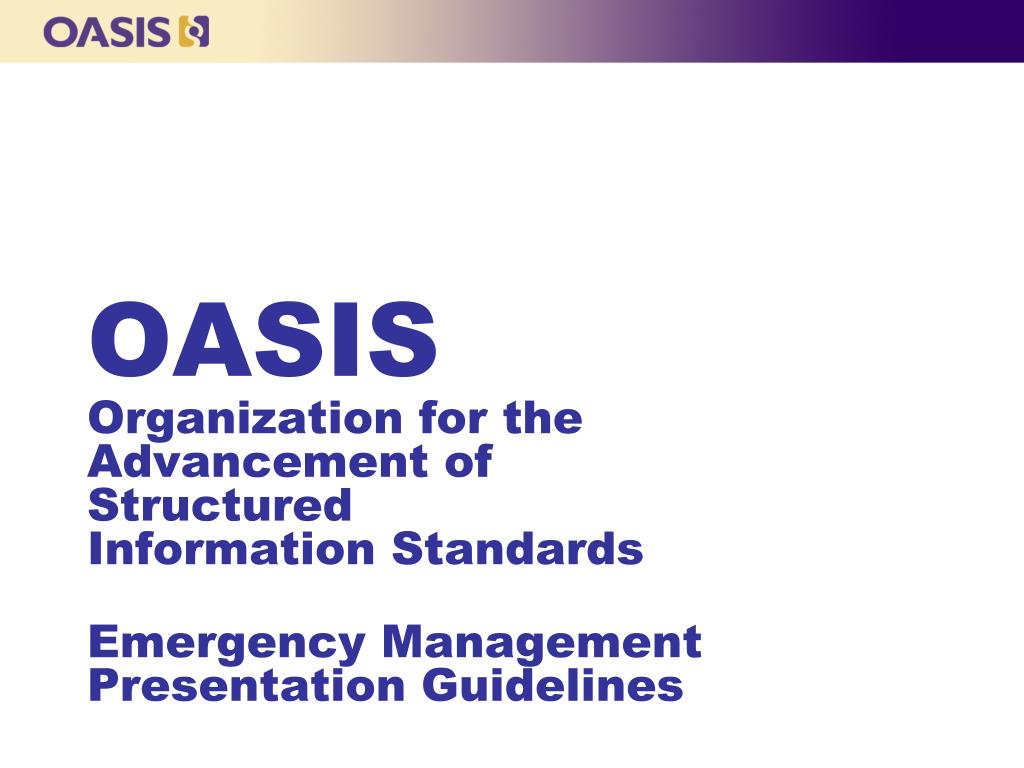 OASIS

OASIS
Organization for the Advancement of Structured Information Standards

Emergency Management Presentation Guidelines